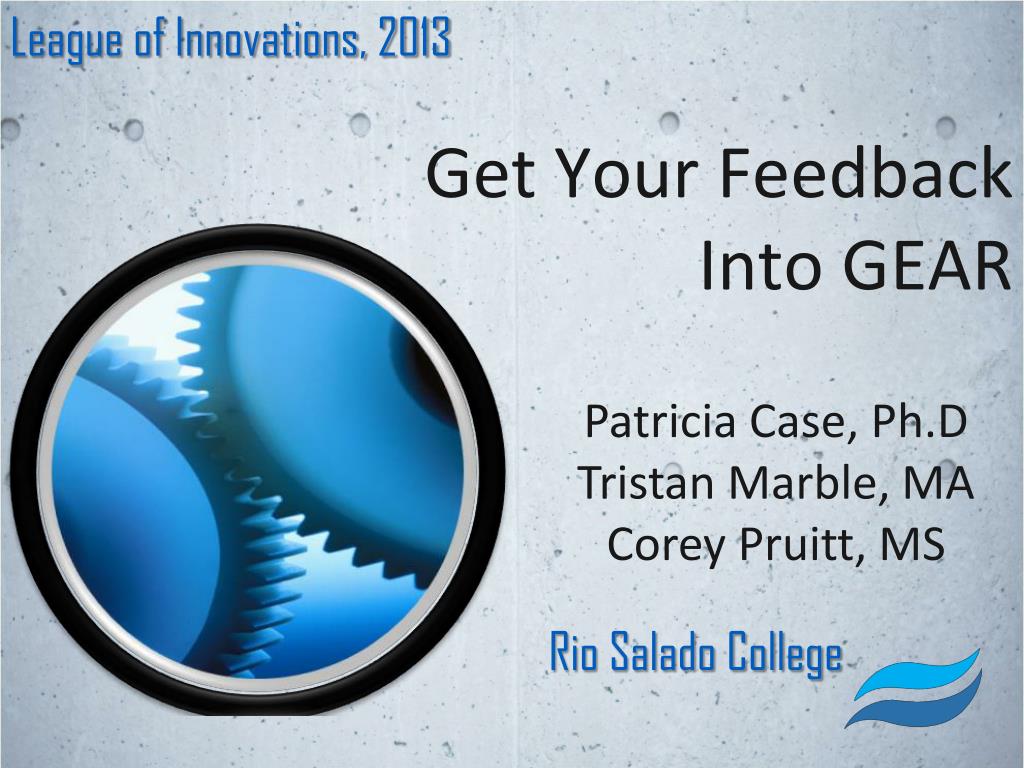 League of Innovations, 2013

Get Your Feedback Into GEAR

Patricia Case, Ph.D
Tristan Marble, MA
Corey Pruitt, MS

Rio Salado College